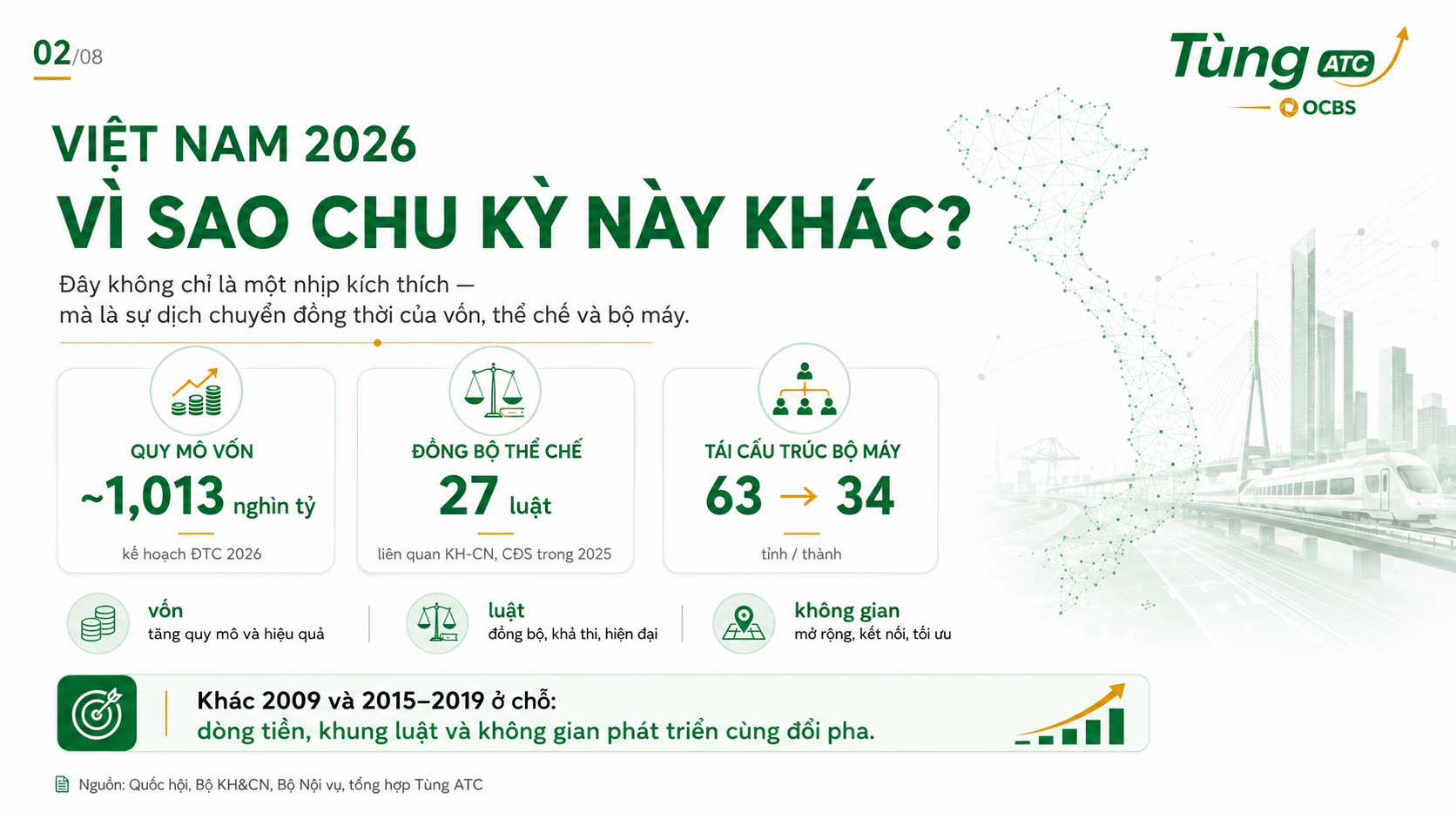 02/08

Tùng ATC

OCBS

VIỆT NAM 2026

VÌ SAO CHU KỲ NÀY KHÁC?

Đây không chỉ là một nhịp kích thích — mà là sự dịch chuyển đồng thời của vốn, thể chế và bộ máy.

QUY MÔ VỐN
~1,013 nghìn tỷ
kế hoạch ĐTC 2026

ĐỒNG BỘ THỂ CHẾ
27 luật
liên quan KH-CN, CĐS trong 2025

TÁI CẤU TRÚC BỘ MÁY
63 → 34
tỉnh / thành

vốn
tăng quy mô và hiệu quả

luật
đồng bộ, khả thi, hiện đại

không gian
mở rộng, kết nối, tối ưu

Khác 2009 và 2015–2019 ở chỗ:
dòng tiền, khung luật và không gian phát triển cùng đổi pha.

Nguồn: Quốc hội, Bộ KH&CN, Bộ Nội vụ, tổng hợp Tùng ATC